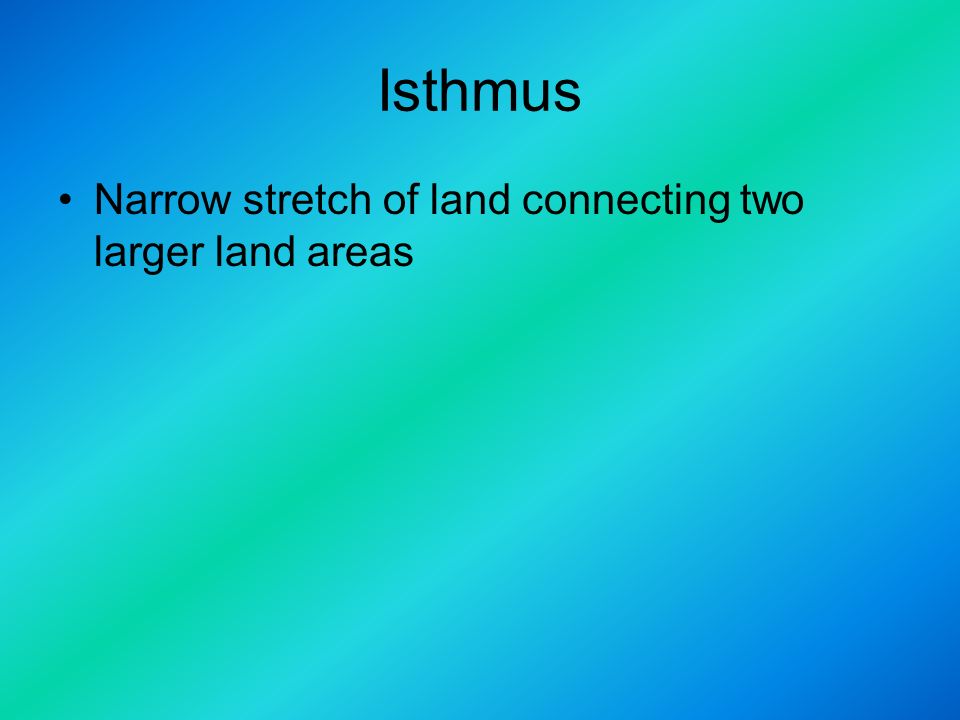 Isthmus

• Narrow stretch of land connecting two larger land areas